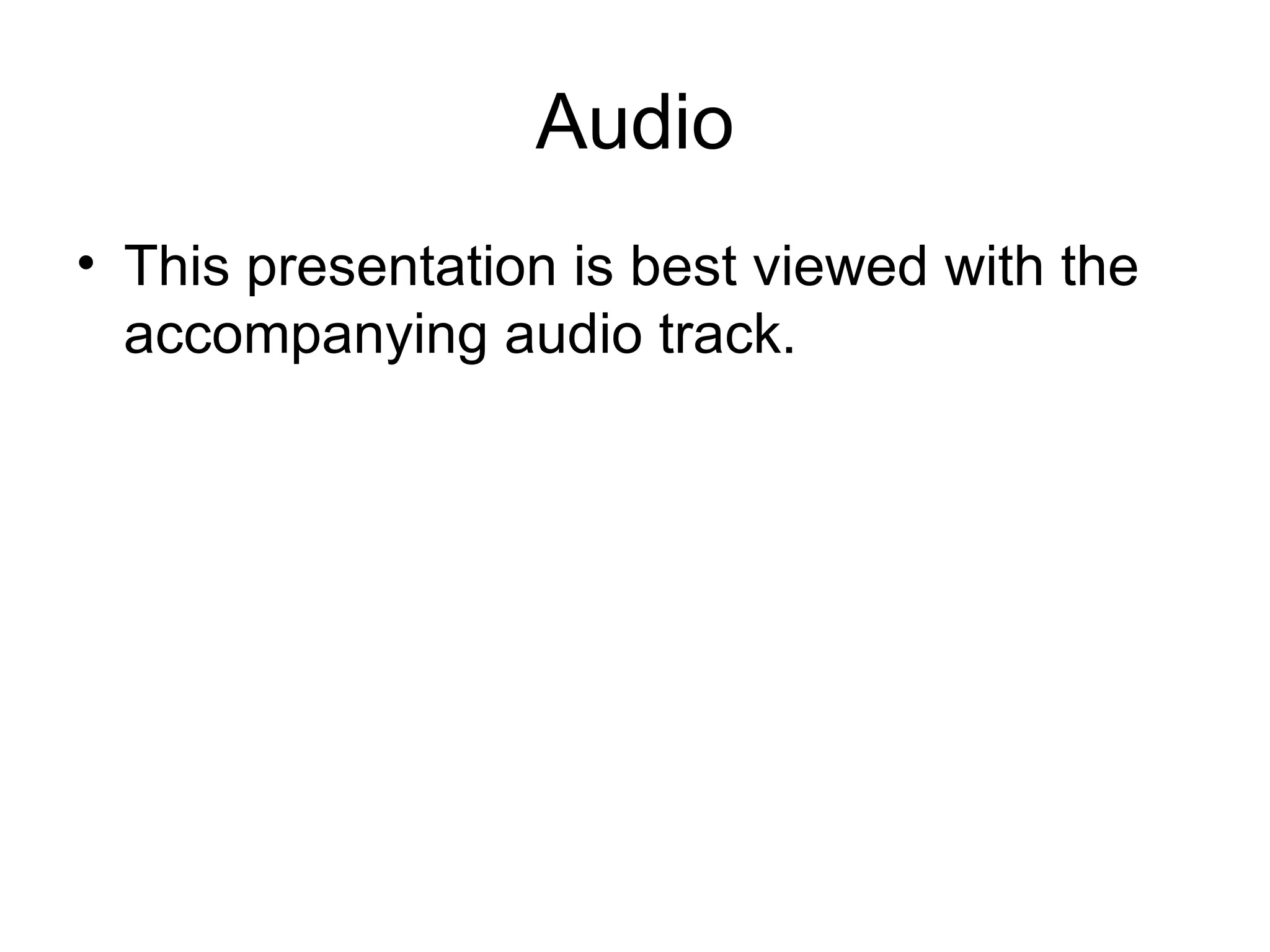 Audio

• This presentation is best viewed with the accompanying audio track.